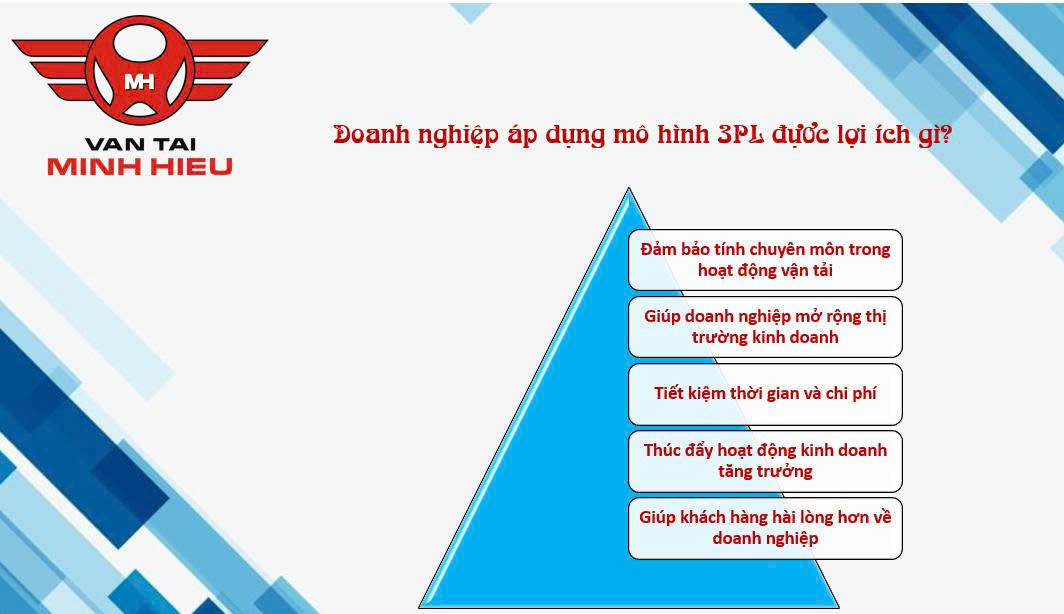 MH
VAN TAI
MINH HIEU

Doanh nghiệp áp dụng mô hình 3PL được lợi ích gì?

Đảm bảo tính chuyên môn trong hoạt động vận tải

Giúp doanh nghiệp mở rộng thị trường kinh doanh

Tiết kiệm thời gian và chi phí

Thúc đẩy hoạt động kinh doanh tăng trưởng

Giúp khách hàng hài lòng hơn về doanh nghiệp